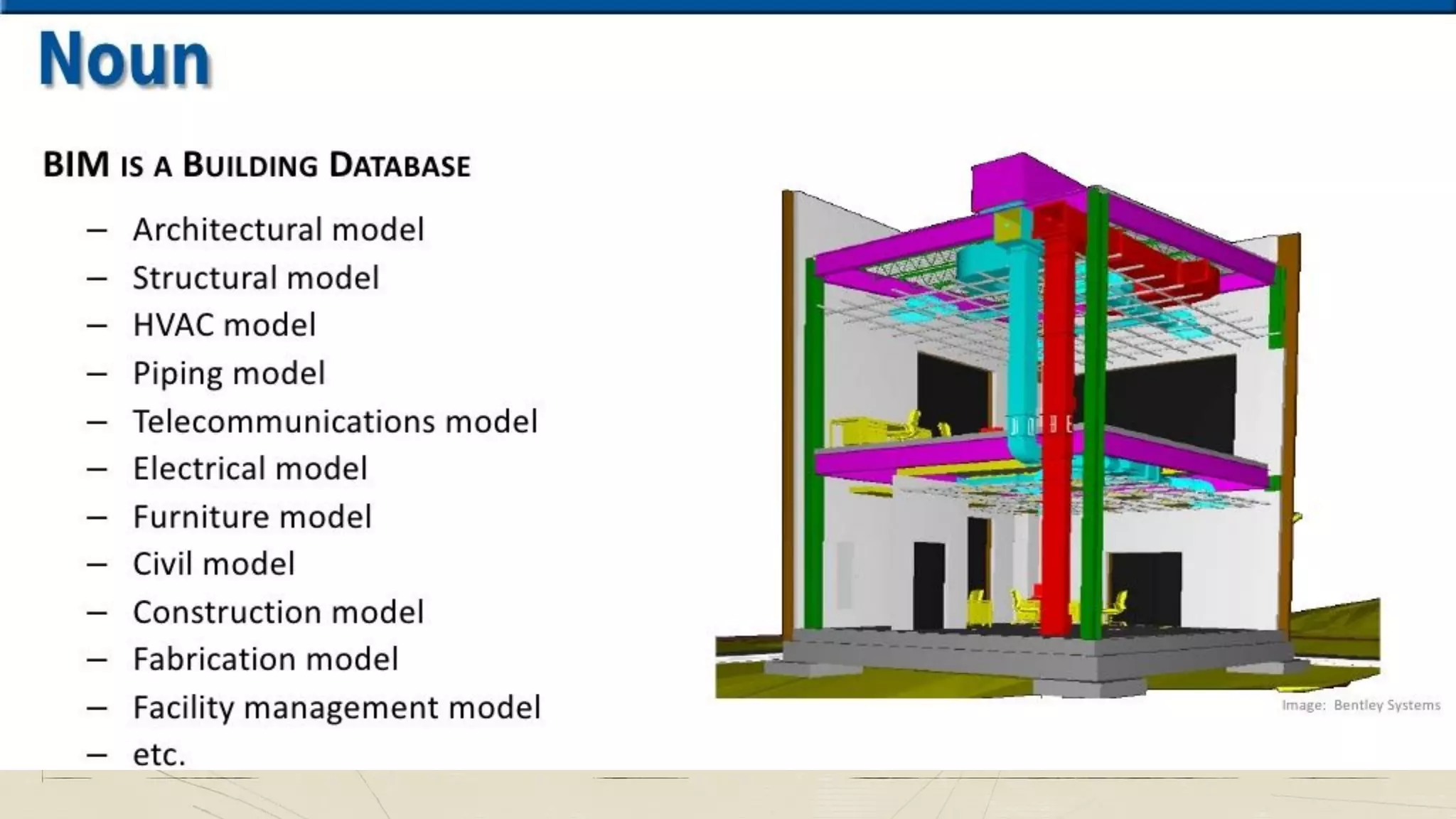 Noun

BIM IS A BUILDING DATABASE

– Architectural model
– Structural model
– HVAC model
– Piping model
– Telecommunications model
– Electrical model
– Furniture model
– Civil model
– Construction model
– Fabrication model
– Facility management model
– etc.

Image: Bentley Systems